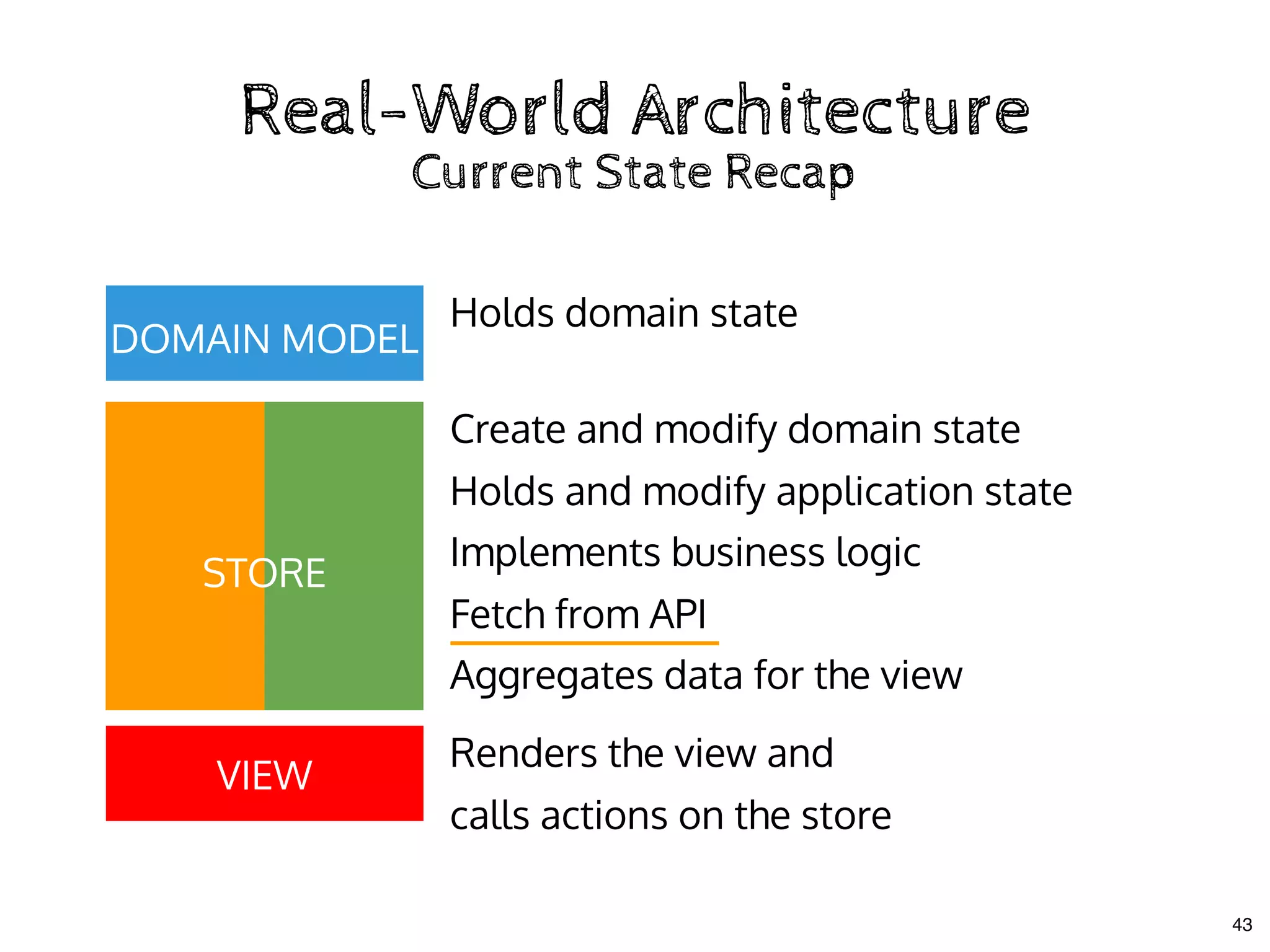 Real-World Architecture
Current State Recap

DOMAIN MODEL

Holds domain state

STORE

Create and modify domain state

Holds and modify application state

Implements business logic

Fetch from API

Aggregates data for the view

VIEW

Renders the view and calls actions on the store

43